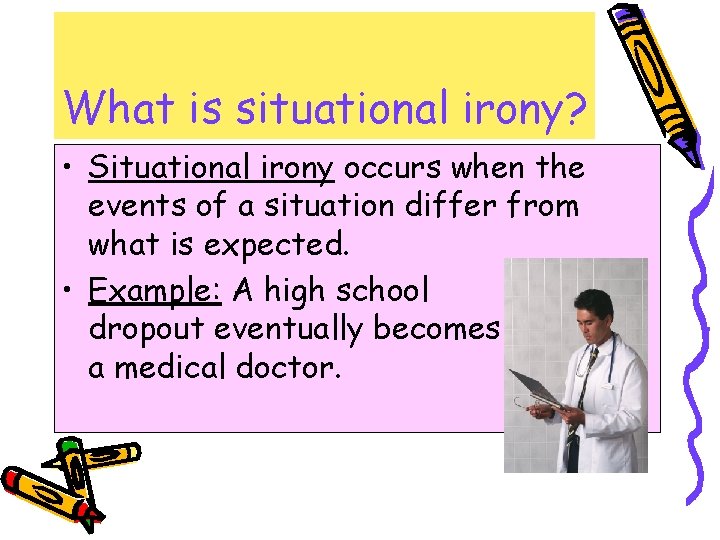 What is situational irony?

• Situational irony occurs when the events of a situation differ from what is expected.

• Example: A high school dropout eventually becomes a medical doctor.